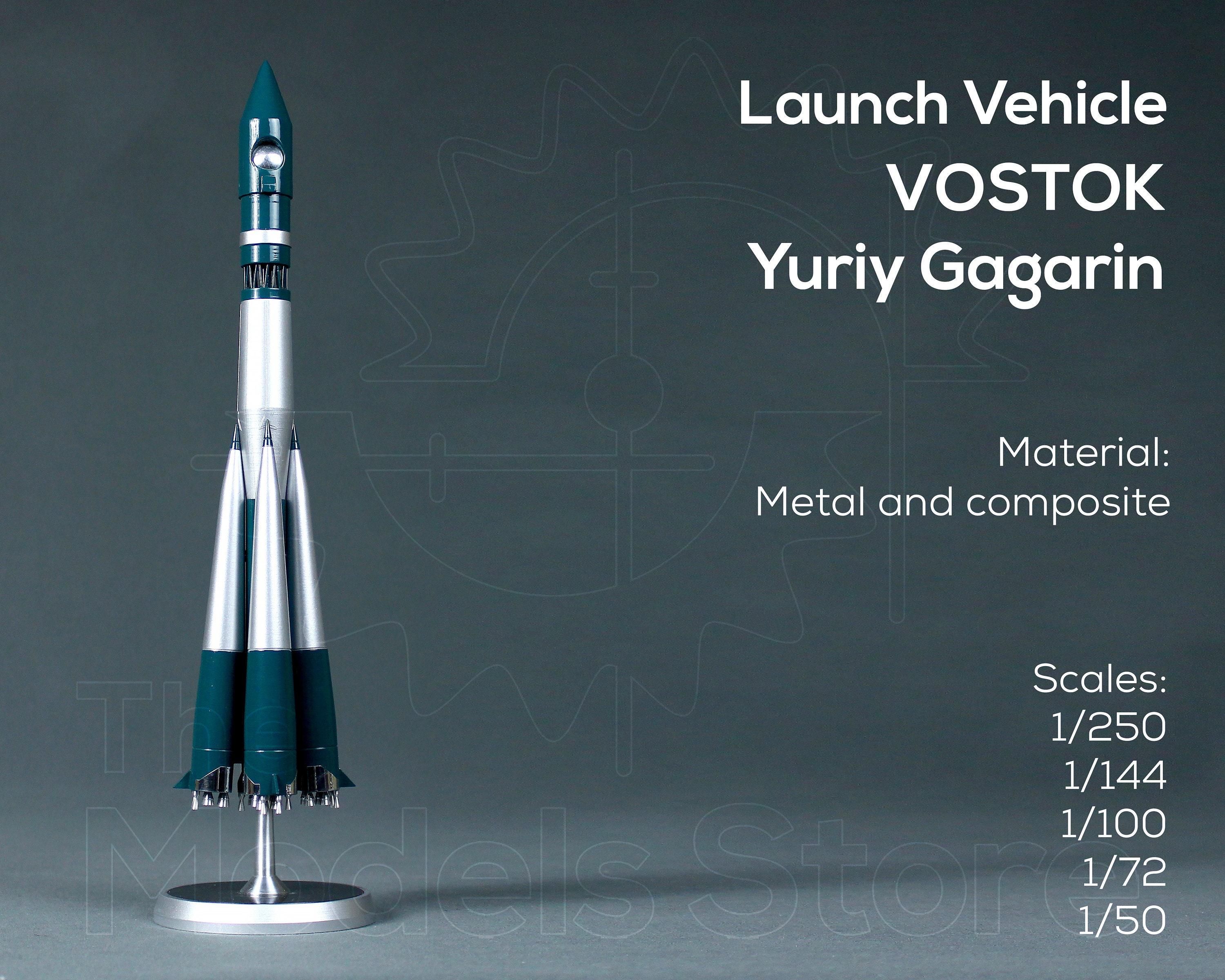 Launch Vehicle
VOSTOK
Yuriy Gagarin

Material:
Metal and composite

Scales:
1/250
1/144
1/100
1/72
1/50

The Models Store